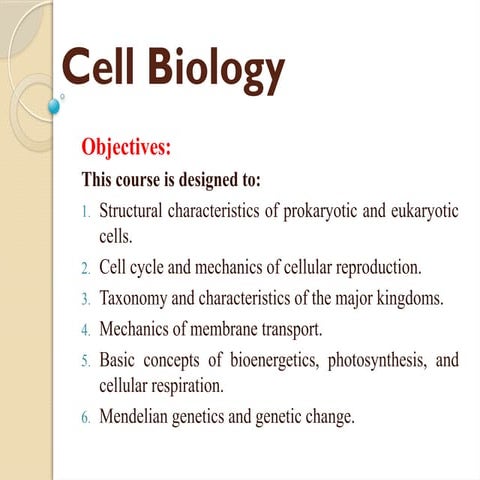 Cell Biology

Objectives:

This course is designed to:

1. Structural characteristics of prokaryotic and eukaryotic cells.
2. Cell cycle and mechanics of cellular reproduction.
3. Taxonomy and characteristics of the major kingdoms.
4. Mechanics of membrane transport.
5. Basic concepts of bioenergetics, photosynthesis, and cellular respiration.
6. Mendelian genetics and genetic change.